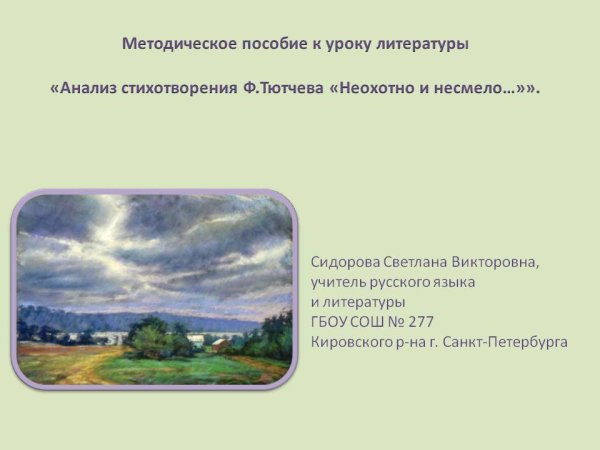 Методическое пособие к уроку литературы

«Анализ стихотворения Ф.Тютчева «Неохотно и несмело…»».

Сидорова Светлана Викторовна,
учитель русского языка
и литературы
ГБОУ СОШ № 277
Кировского р-на г. Санкт-Петербурга